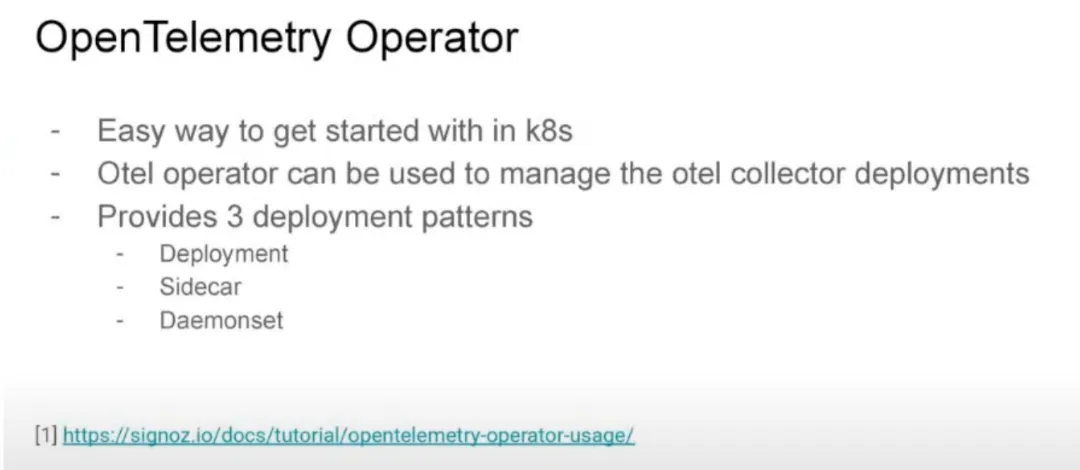 OpenTelemetry Operator

- Easy way to get started with in k8s
- Otel operator can be used to manage the otel collector deployments
- Provides 3 deployment patterns
  - Deployment
  - Sidecar
  - Daemonset

[1] https://signoz.io/docs/tutorial/opentelemetry-operator-usage/